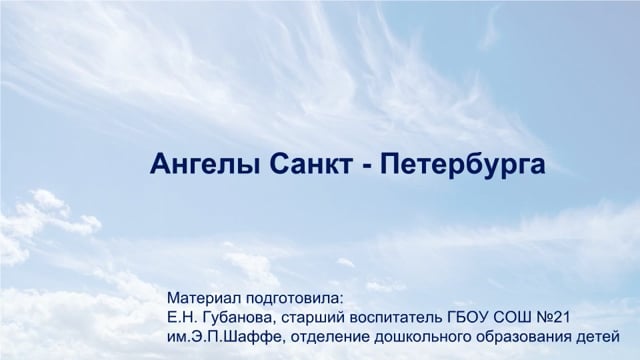 Ангелы Санкт - Петербурга

Материал подготовила:
Е.Н. Губанова, старший воспитатель ГБОУ СОШ №21 им.Э.П.Шаффе, отделение дошкольного образования детей